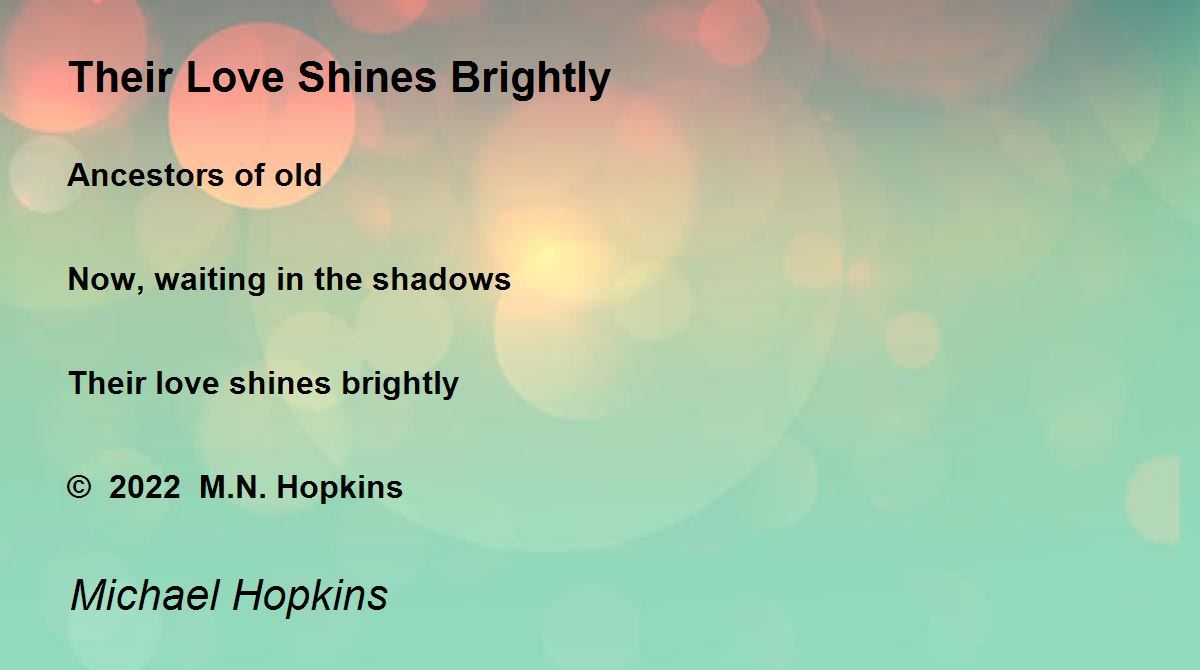 Their Love Shines Brightly

Ancestors of old

Now, waiting in the shadows

Their love shines brightly

© 2022 M.N. Hopkins

Michael Hopkins